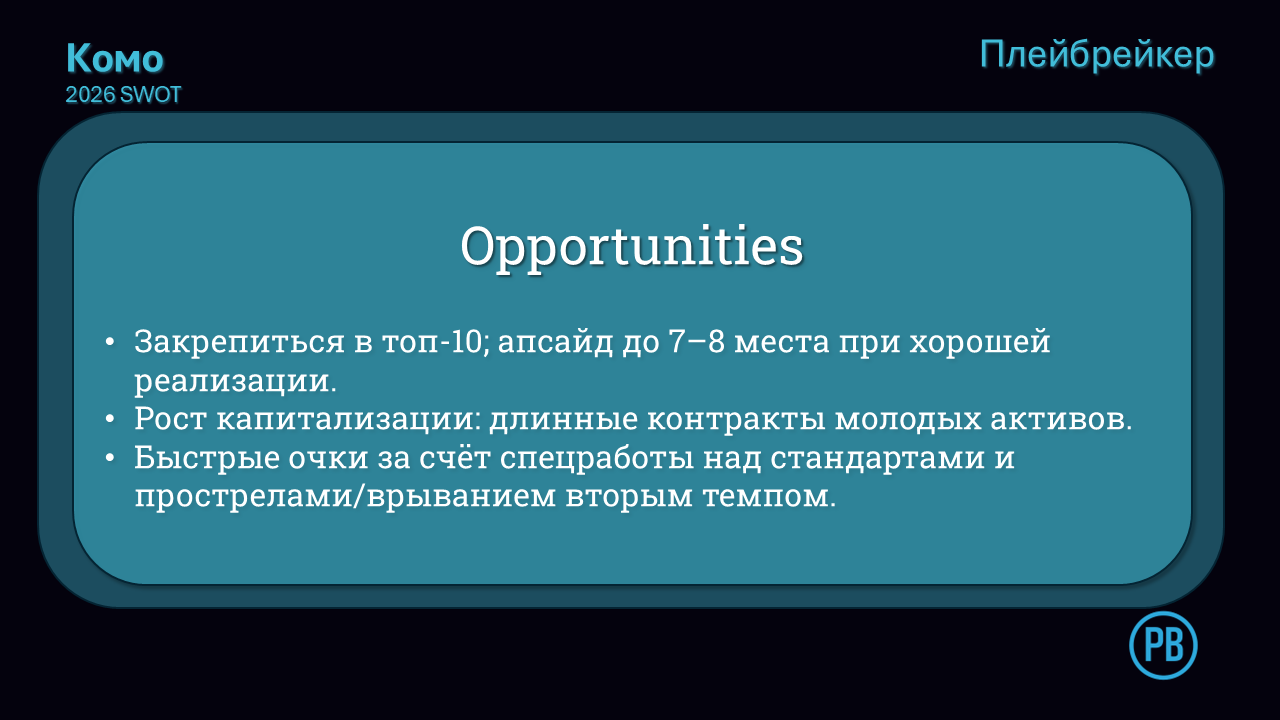 Комо
2026 SWOT

Плейбрейкер

Opportunities

• Закрепиться в топ-10; апсайд до 7–8 места при хорошей реализации.
• Рост капитализации: длинные контракты молодых активов.
• Быстрые очки за счёт спецработы над стандартами и прострелами/врыванием вторым темпом.

PB